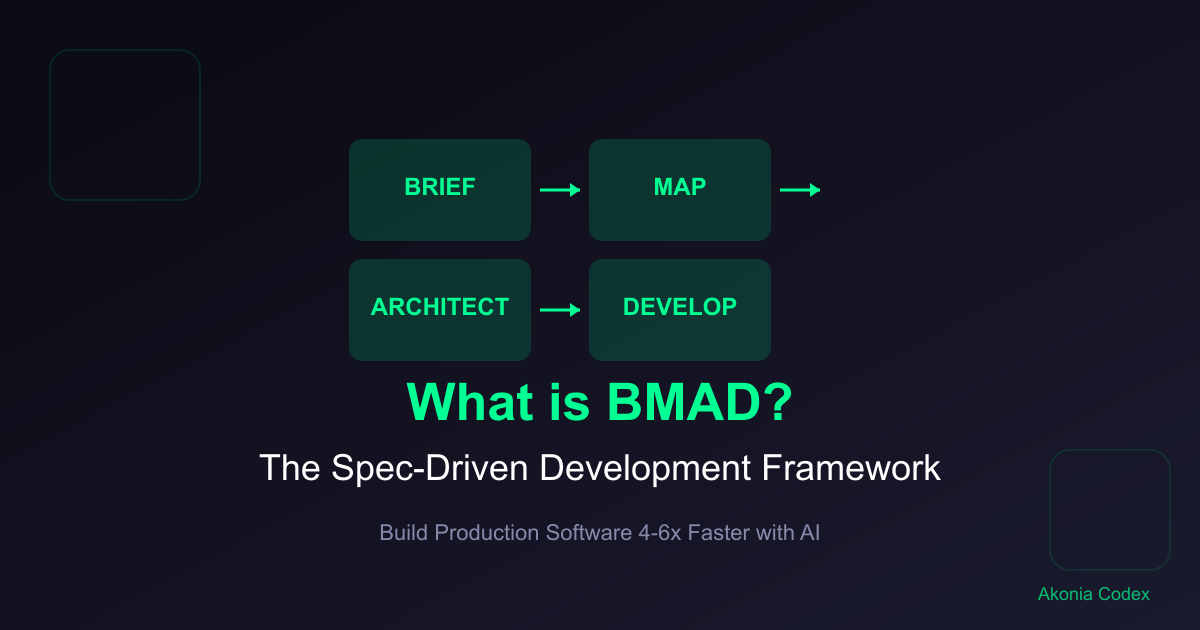 BRIEF

MAP

ARCHITECT

DEVELOP

What is BMAD?

The Spec-Driven Development Framework

Build Production Software 4-6x Faster with AI

Akonia Codex